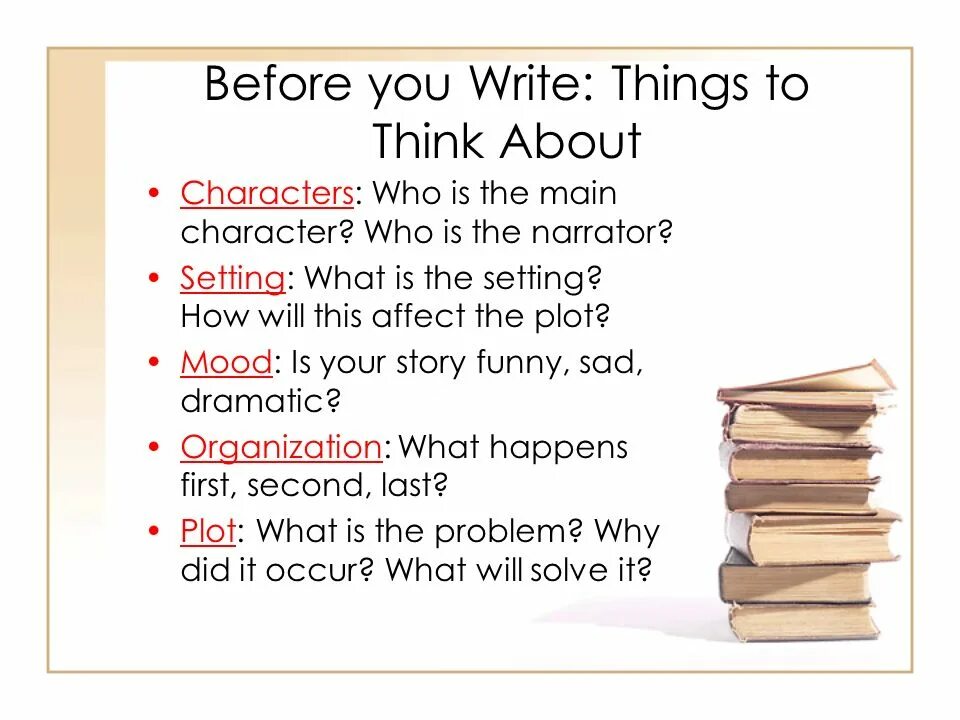 Before you Write: Things to Think About

• Characters: Who is the main character? Who is the narrator?
• Setting: What is the setting? How will this affect the plot?
• Mood: Is your story funny, sad, dramatic?
• Organization: What happens first, second, last?
• Plot: What is the problem? Why did it occur? What will solve it?